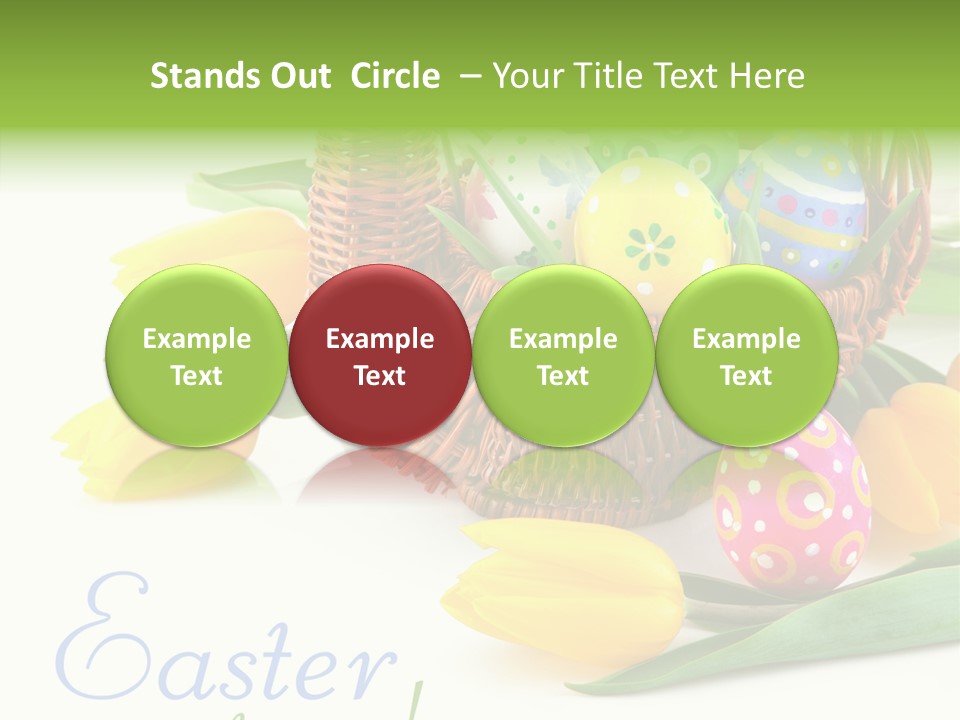 Stands Out Circle – Your Title Text Here

Example Text

Example Text

Example Text

Example Text

Easter